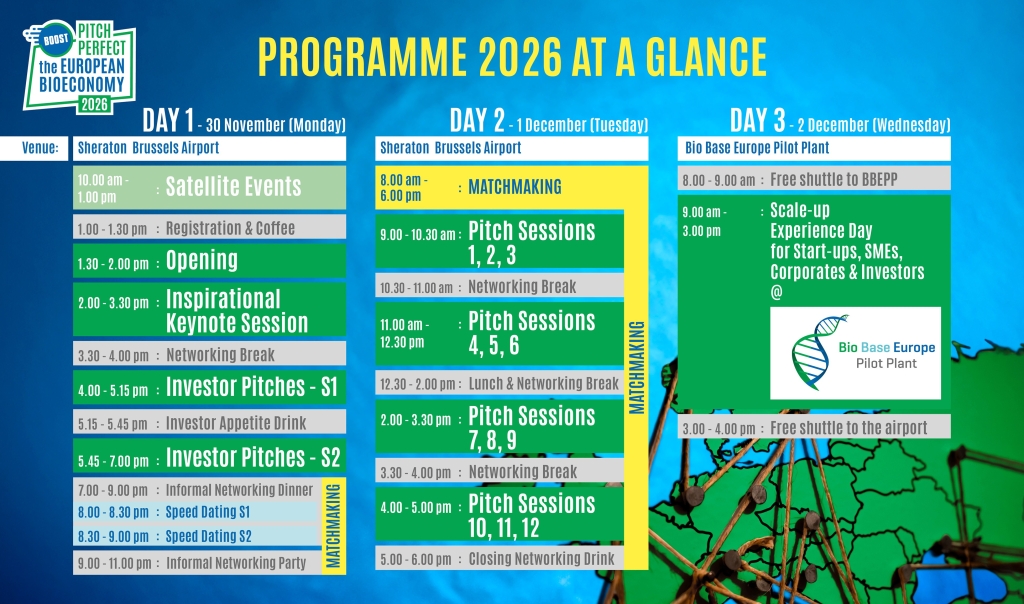 BOOST PITCH PERFECT the EUROPEAN BIOECONOMY 2026

PROGRAMME 2026 AT A GLANCE

DAY 1 - 30 November (Monday)

Venue: Sheraton Brussels Airport

10.00 am - 1.00 pm : Satellite Events

1.00 - 1.30 pm : Registration & Coffee

1.30 - 2.00 pm : Opening

2.00 - 3.30 pm : Inspirational Keynote Session

3.30 - 4.00 pm : Networking Break

4.00 - 5.15 pm : Investor Pitches - S1

5.15 - 5.45 pm : Investor Appetite Drink

5.45 - 7.00 pm : Investor Pitches - S2

7.00 - 9.00 pm : Informal Networking Dinner

8.00 - 8.30 pm : Speed Dating S1

8.30 - 9.00 pm : Speed Dating S2

9.00 - 11.00 pm : Informal Networking Party

MATCHMAKING

DAY 2 - 1 December (Tuesday)

Sheraton Brussels Airport

8.00 am - 6.00 pm : MATCHMAKING

9.00 - 10.30 am : Pitch Sessions 1, 2, 3

10.30 - 11.00 am : Networking Break

11.00 am - 12.30 pm : Pitch Sessions 4, 5, 6

12.30 - 2.00 pm : Lunch & Networking Break

2.00 - 3.30 pm : Pitch Sessions 7, 8, 9

3.30 - 4.00 pm : Networking Break

4.00 - 5.00 pm : Pitch Sessions 10, 11, 12

5.00 - 6.00 pm : Closing Networking Drink

MATCHMAKING

DAY 3 - 2 December (Wednesday)

Bio Base Europe Pilot Plant

8.00 - 9.00 am : Free shuttle to BBEPP

9.00 am - 3.00 pm : Scale-up Experience Day for Start-ups, SMEs, Corporates & Investors @

Bio Base Europe Pilot Plant

3.00 - 4.00 pm : Free shuttle to the airport